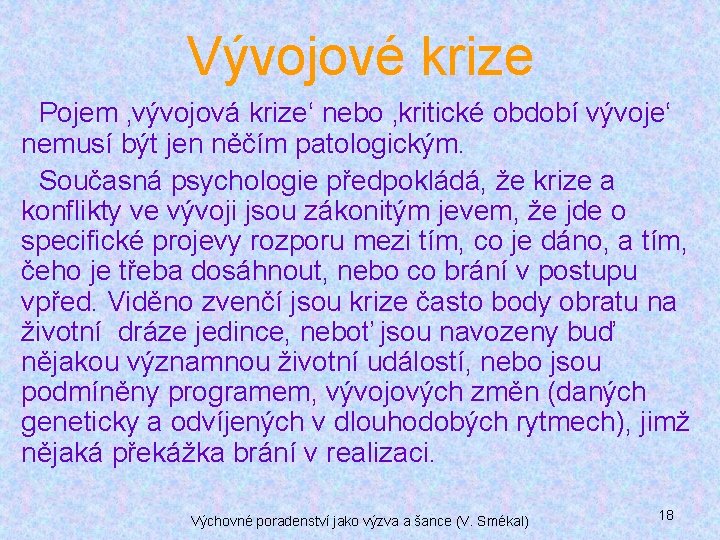 Vývojové krize

Pojem ‚vývojová krize‘ nebo ‚kritické období vývoje‘ nemusí být jen něčím patologickým.

Současná psychologie předpokládá, že krize a konflikty ve vývoji jsou zákonitým jevem, že jde o specifické projevy rozporu mezi tím, co je dáno, a tím, čeho je třeba dosáhnout, nebo co brání v postupu vpřed. Viděno zvenčí jsou krize často body obratu na životní dráze jedince, neboť jsou navozeny buď nějakou významnou životní událostí, nebo jsou podmíněny programem, vývojových změn (daných geneticky a odvíjených v dlouhodobých rytmech), jimž nějaká překážka brání v realizaci.

Výchovné poradenství jako výzva a šance (V. Smékal)

18